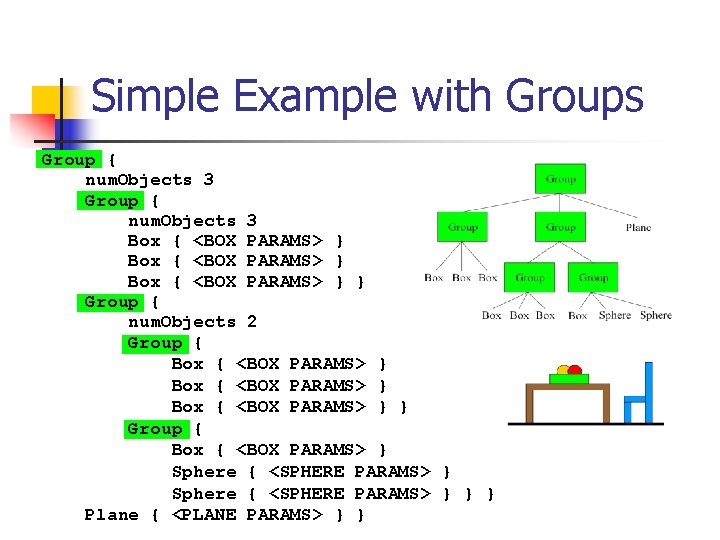 Simple Example with Groups

Group {
numObjects 3
Group {
numObjects 3
Box { <BOX PARAMS> }
Box { <BOX PARAMS> }
Box { <BOX PARAMS> } }
Group {
numObjects 2
Group {
Box { <BOX PARAMS> }
Box { <BOX PARAMS> }
Box { <BOX PARAMS> } }
Group {
Box { <BOX PARAMS> }
Sphere { <SPHERE PARAMS> }
Sphere { <SPHERE PARAMS> } } }
Plane { <PLANE PARAMS> } }

Group
Group
Group
Plane
Box Box Box
Group
Group
Box Box Box
Box Sphere Sphere